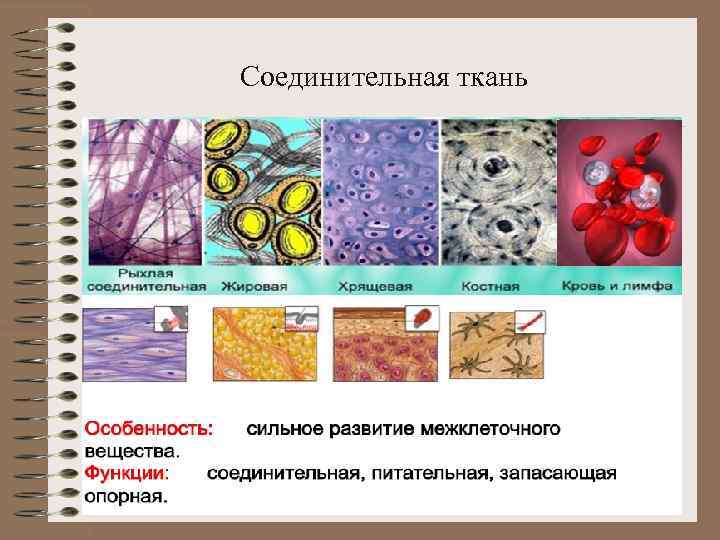 Соединительная ткань

Рыхлая соединительная
Жировая
Хрящевая
Костная
Кровь и лимфа

Особенность: сильное развитие межклеточного вещества.
Функции: соединительная, питательная, запасающая опорная.